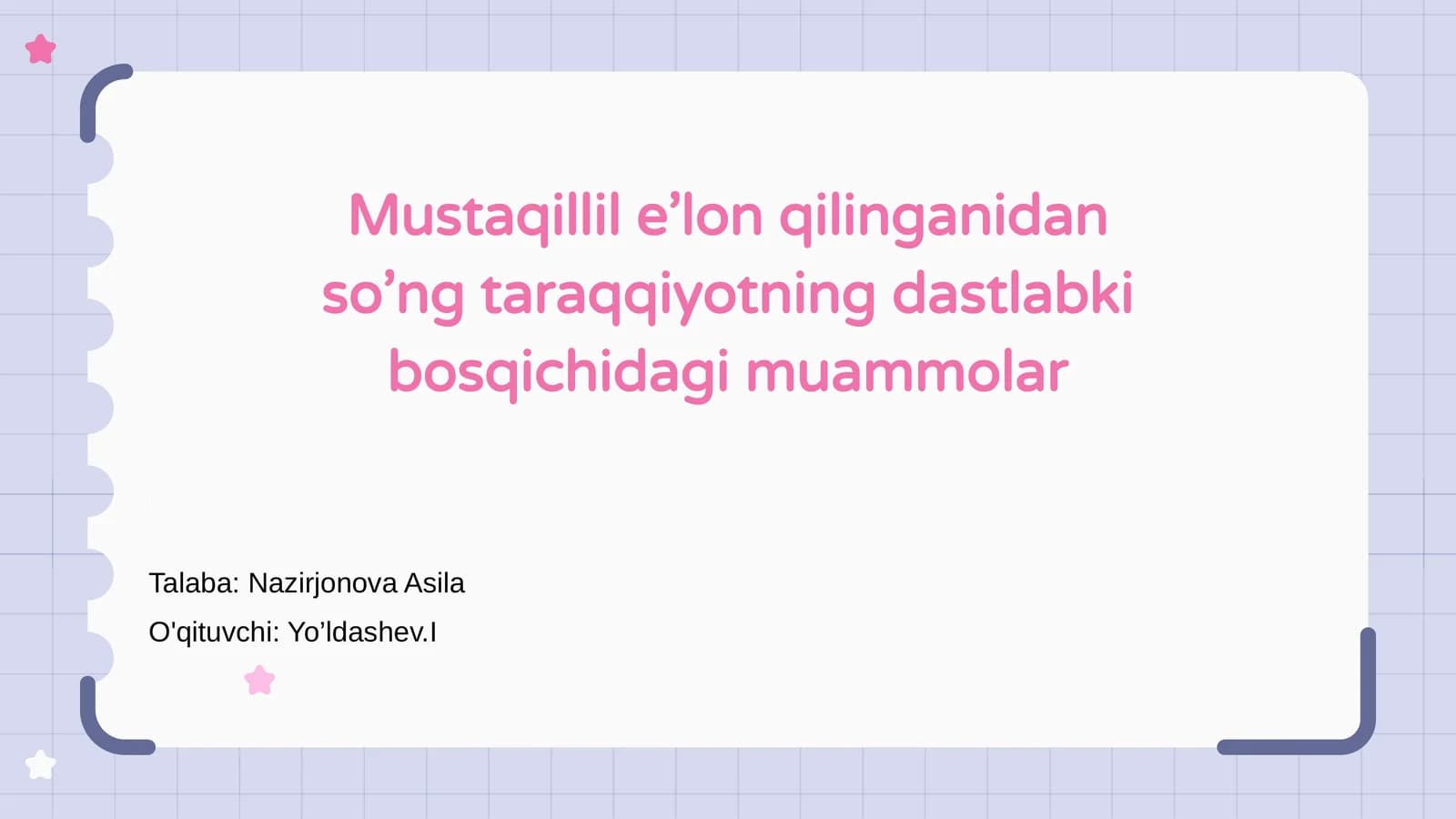 Mustaqillil e’lon qilinganidan so’ng taraqqiyotning dastlabki bosqichidagi muammolar

Talaba: Nazirjonova Asila
O'qituvchi: Yo’ldashev.I